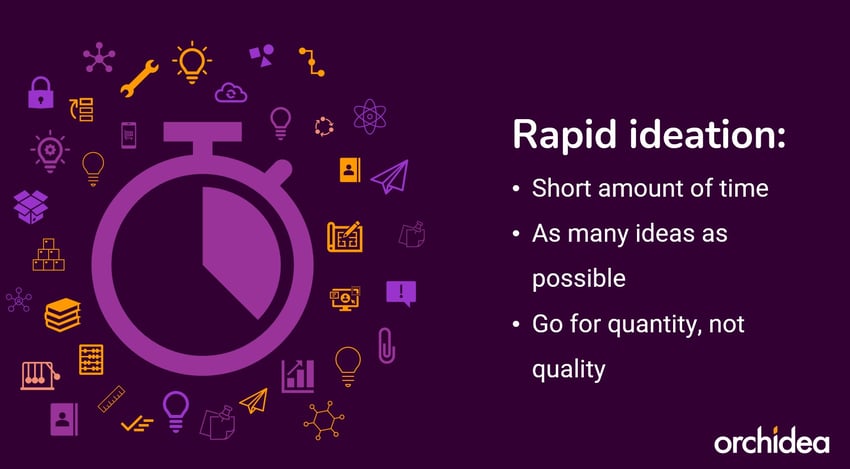 Rapid ideation:

• Short amount of time
• As many ideas as possible
• Go for quantity, not quality

orchidea